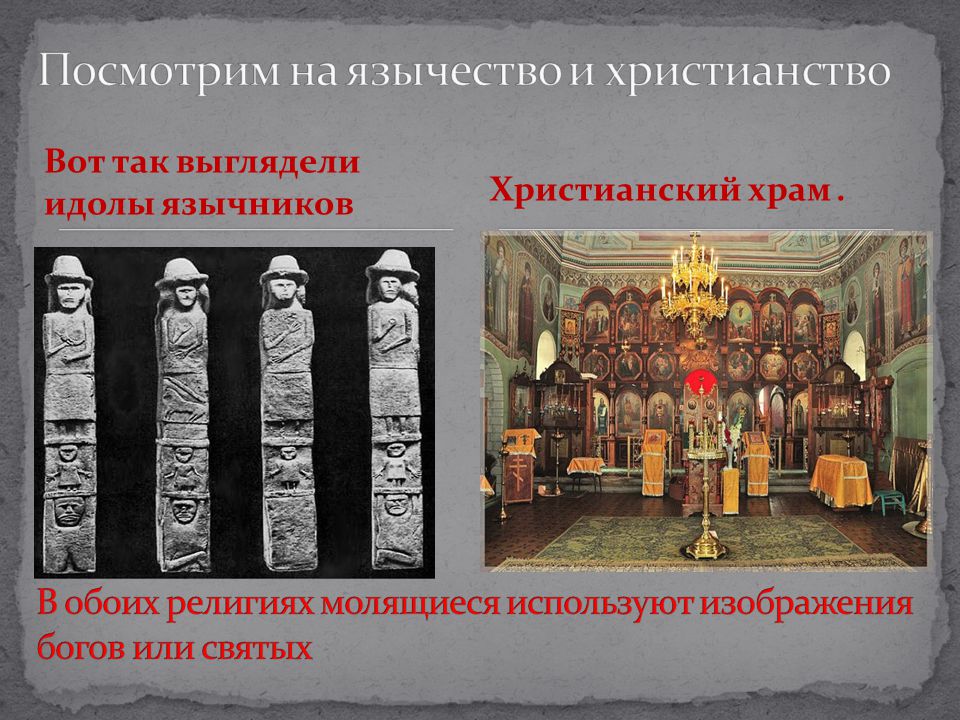 Посмотрим на язычество и христианство

Вот так выглядели идолы язычников

Христианский храм .

В обоих религиях молящиеся используют изображения богов или святых